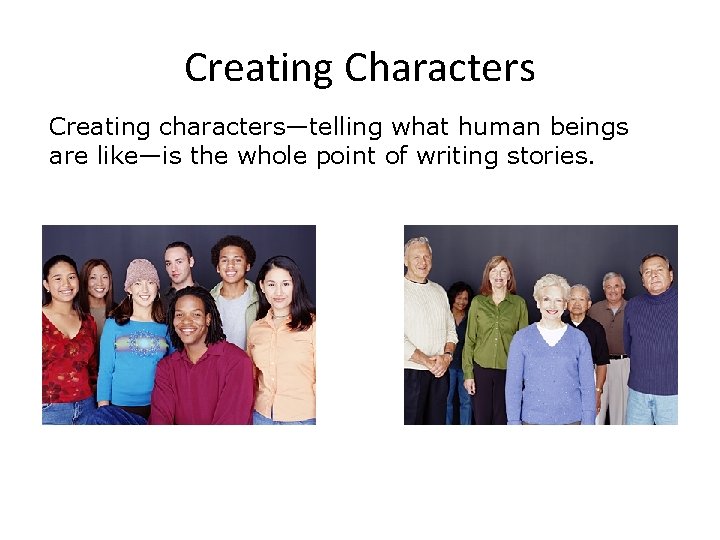 Creating Characters

Creating characters—telling what human beings are like—is the whole point of writing stories.